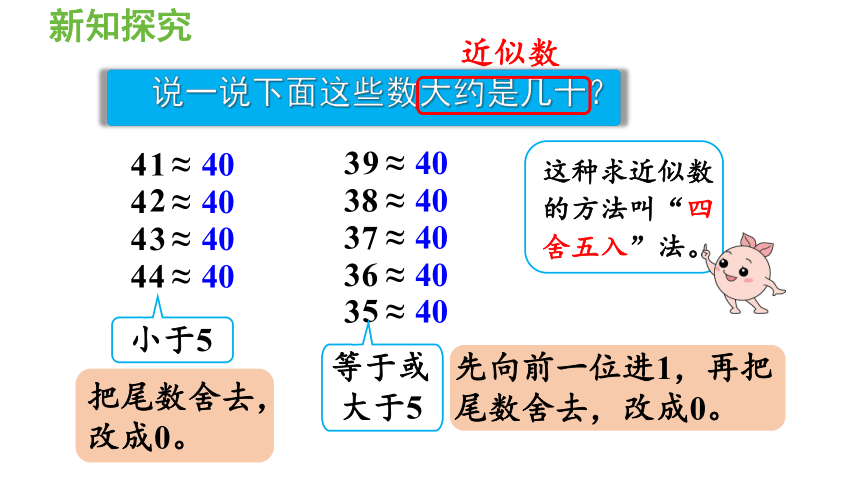 新知探究

近似数

说一说下面这些数大约是几十？

$41 \approx 40$
$42 \approx 40$
$43 \approx 40$
$44 \approx 40$

小于5

把尾数舍去，改成0。

$39 \approx 40$
$38 \approx 40$
$37 \approx 40$
$36 \approx 40$
$35 \approx 40$

等于或大于5

先向前一位进1，再把尾数舍去，改成0。

这种求近似数的方法叫“四舍五入”法。